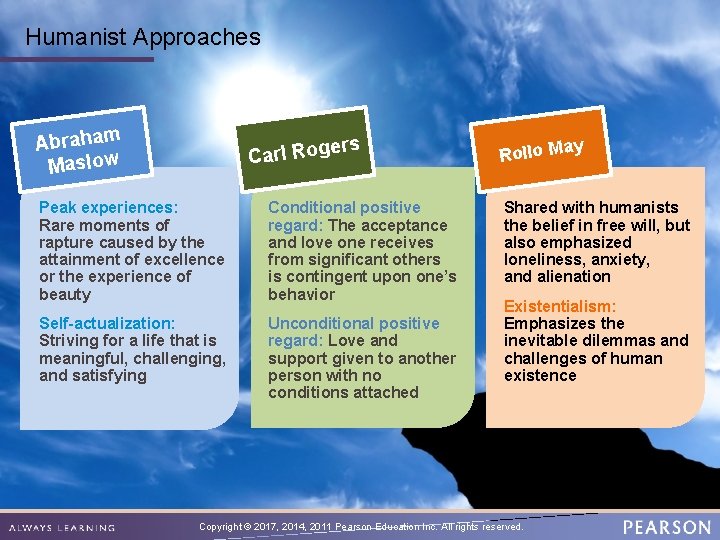 Humanist Approaches

Abraham Maslow

Peak experiences: Rare moments of rapture caused by the attainment of excellence or the experience of beauty

Self-actualization: Striving for a life that is meaningful, challenging, and satisfying

Carl Rogers

Conditional positive regard: The acceptance and love one receives from significant others is contingent upon one's behavior

Unconditional positive regard: Love and support given to another person with no conditions attached

Rollo May

Shared with humanists the belief in free will, but also emphasized loneliness, anxiety, and alienation

Existentialism: Emphasizes the inevitable dilemmas and challenges of human existence

ALWAYS LEARNING

Copyright © 2017, 2014, 2011 Pearson Education Inc. All rights reserved.

PEARSON